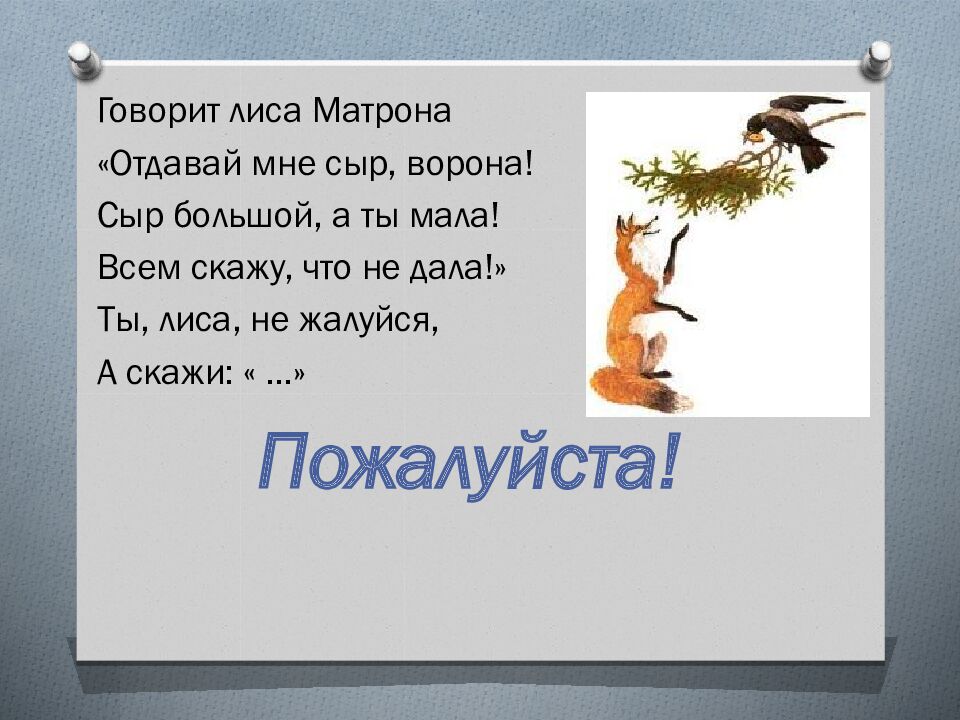 Говорит лиса Матрона
«Отдавай мне сыр, ворона!
Сыр большой, а ты мала!
Всем скажу, что не дала!»
Ты, лиса, не жалуйся,
А скажи: « …»

Пожалуйста!